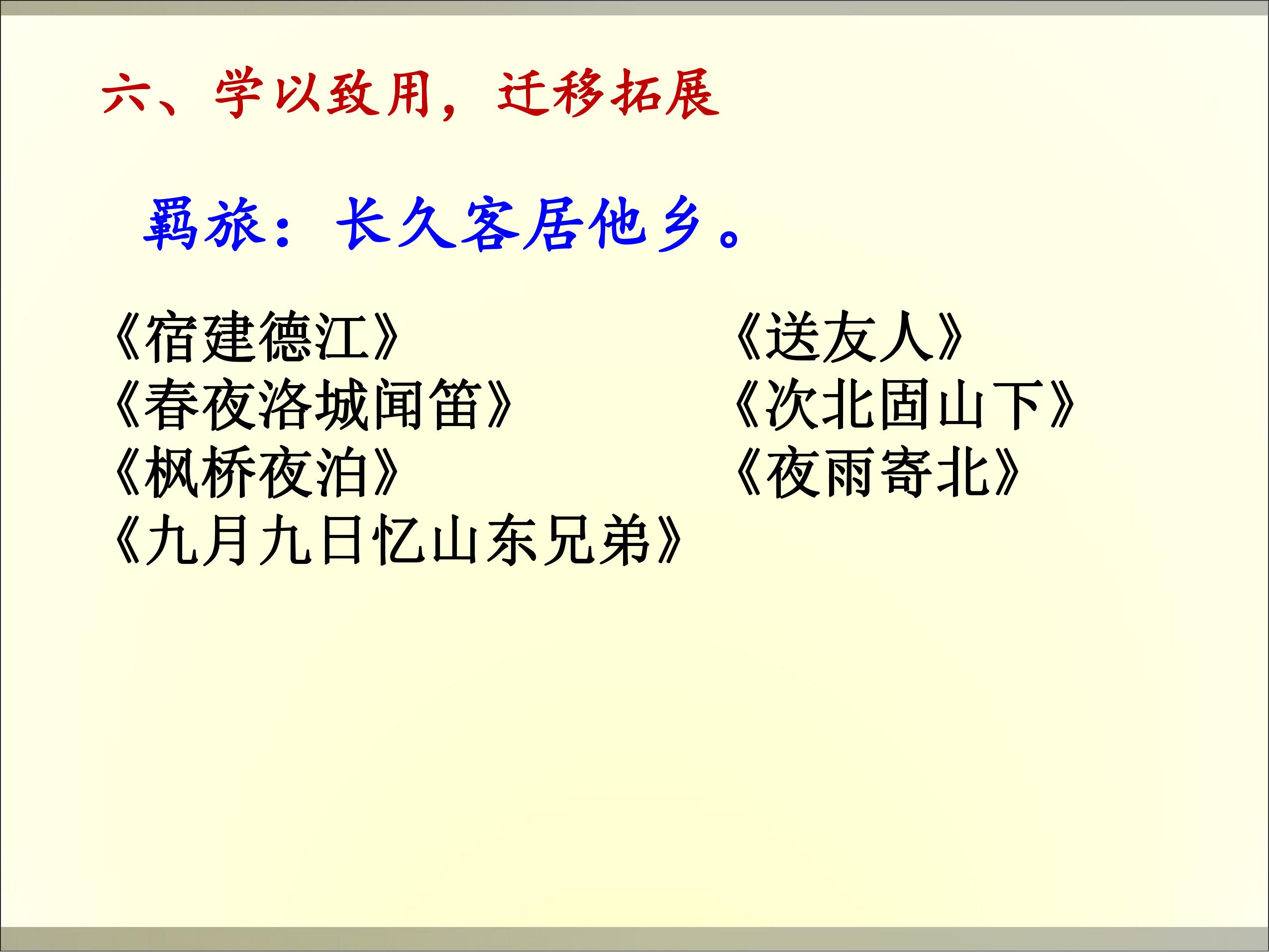 六、学以致用，迁移拓展

羁旅：长久客居他乡。

《宿建德江》
《春夜洛城闻笛》
《枫桥夜泊》
《九月九日忆山东兄弟》

《送友人》
《次北固山下》
《夜雨寄北》